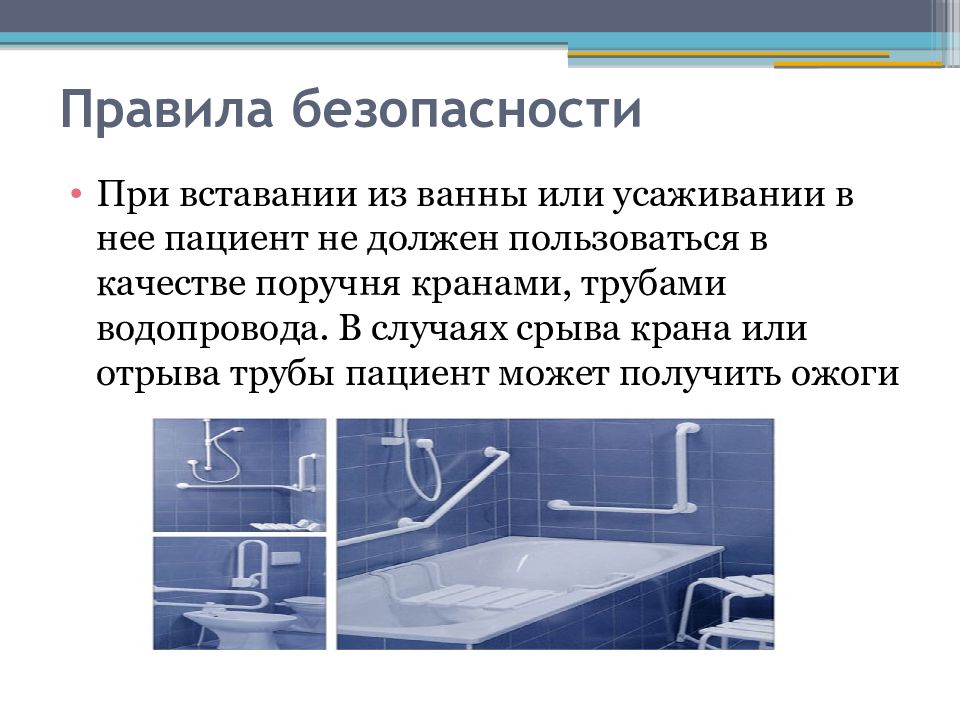 Правила безопасности

• При вставании из ванны или усаживании в нее пациент не должен пользоваться в качестве поручня кранами, трубами водопровода. В случаях срыва крана или отрыва трубы пациент может получить ожоги